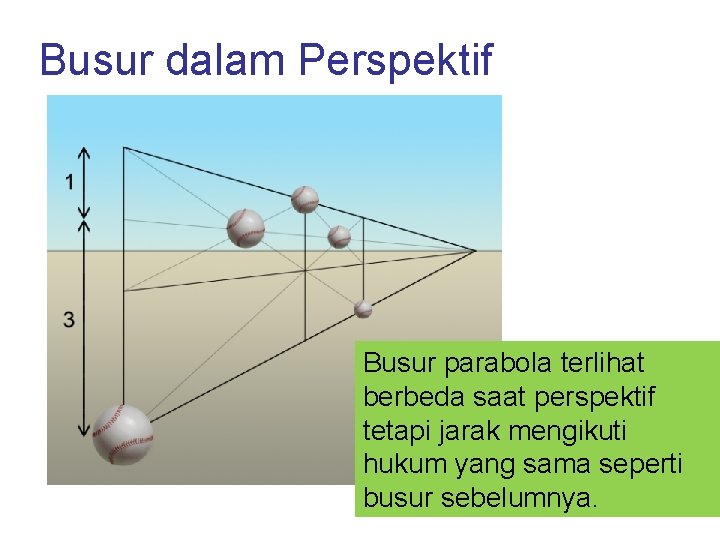 Busur dalam Perspektif

1

3

Busur parabola terlihat berbeda saat perspektif tetapi jarak mengikuti hukum yang sama seperti busur sebelumnya.